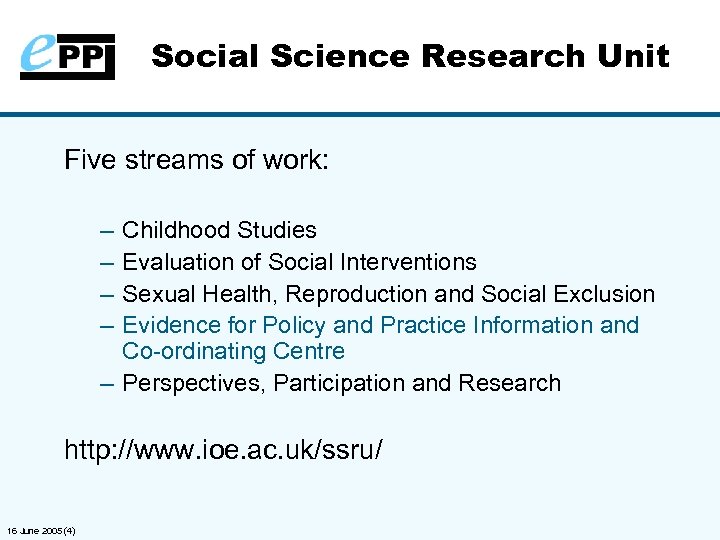 ePPI Social Science Research Unit

Five streams of work:

– Childhood Studies
– Evaluation of Social Interventions
– Sexual Health, Reproduction and Social Exclusion
– Evidence for Policy and Practice Information and Co-ordinating Centre
– Perspectives, Participation and Research

http://www.ioe.ac.uk/ssru/

16 June 2005 (4)